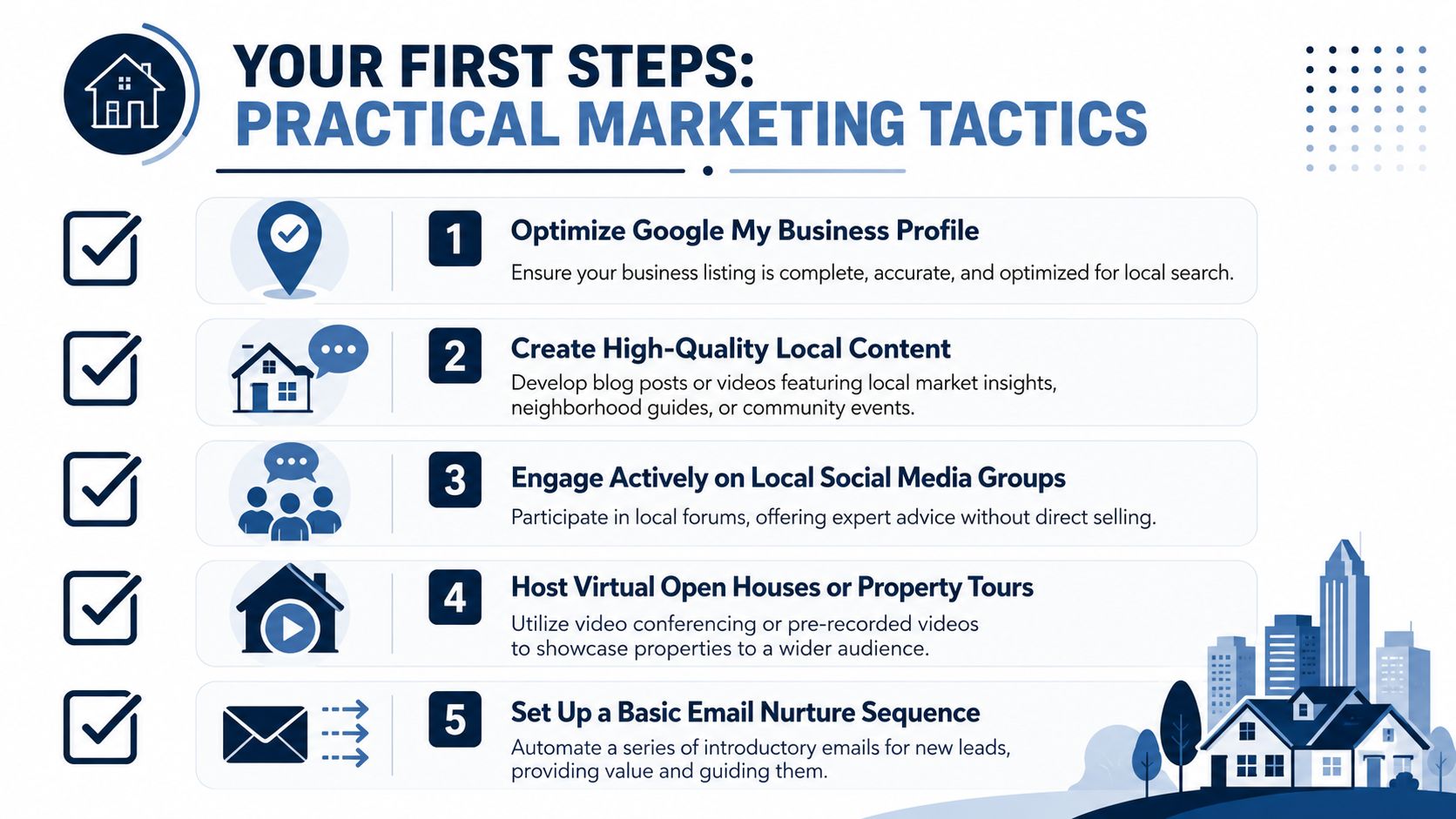 YOUR FIRST STEPS:
PRACTICAL MARKETING TACTICS

1 Optimize Google My Business Profile
Ensure your business listing is complete, accurate, and optimized for local search.

2 Create High-Quality Local Content
Develop blog posts or videos featuring local market insights, neighborhood guides, or community events.

3 Engage Actively on Local Social Media Groups
Participate in local forums, offering expert advice without direct selling.

4 Host Virtual Open Houses or Property Tours
Utilize video conferencing or pre-recorded videos to showcase properties to a wider audience.

5 Set Up a Basic Email Nurture Sequence
Automate a series of introductory emails for new leads, providing value and guiding them.